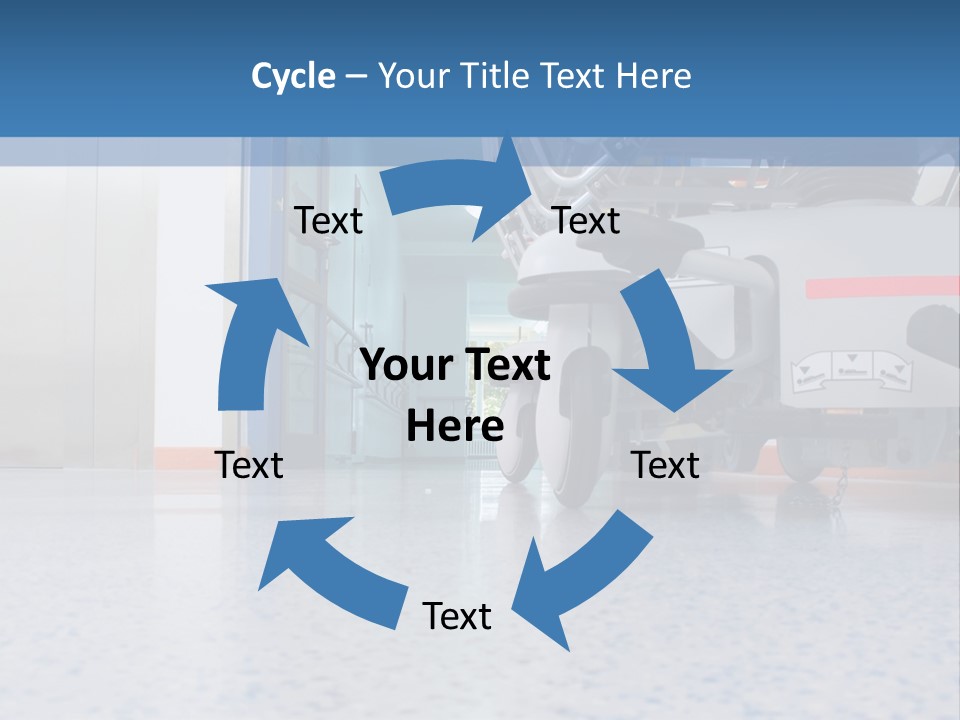 Cycle – Your Title Text Here

Text

Text

Your Text Here

Text

Text

Text